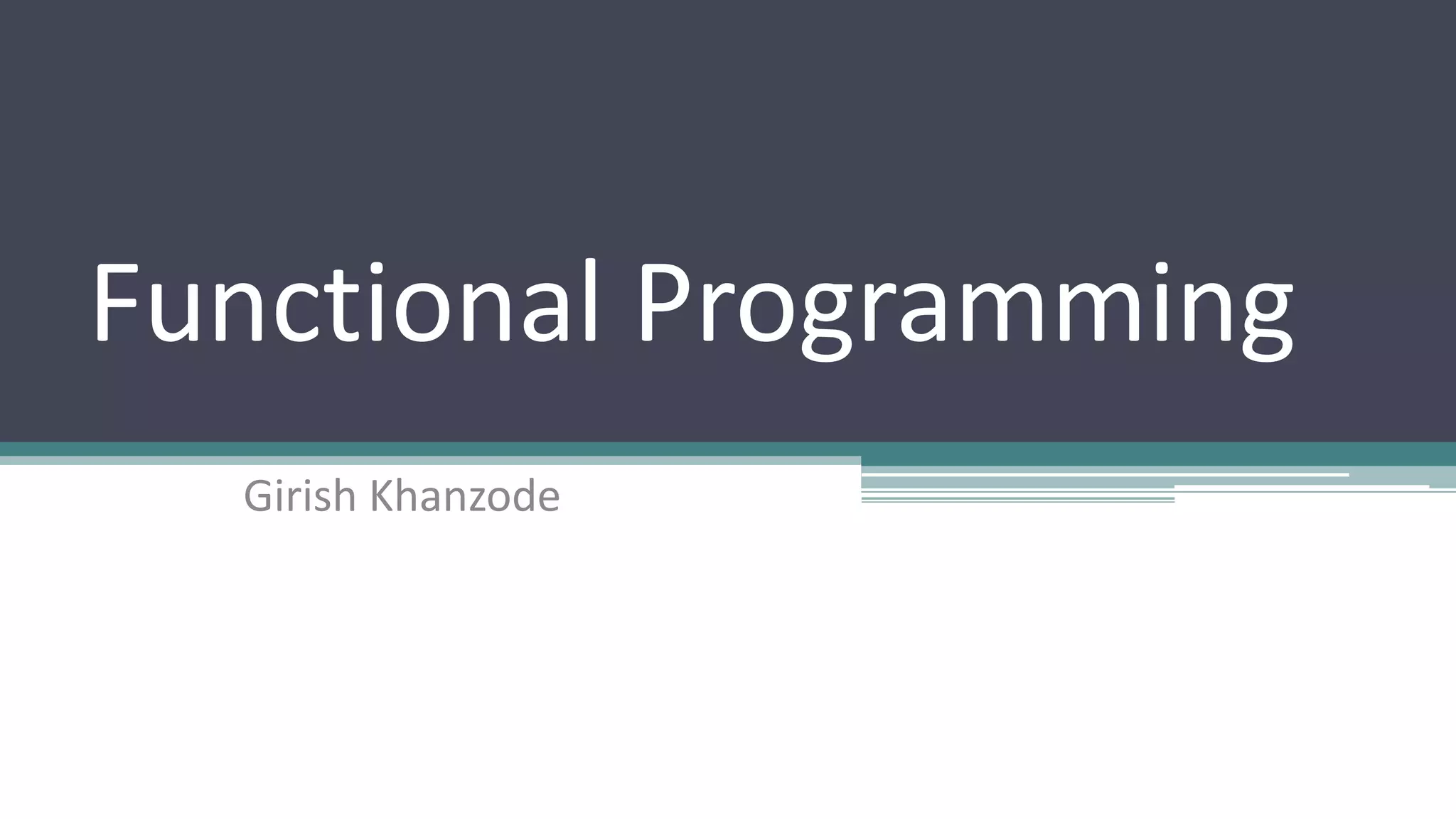 Functional Programming

Girish Khanzode